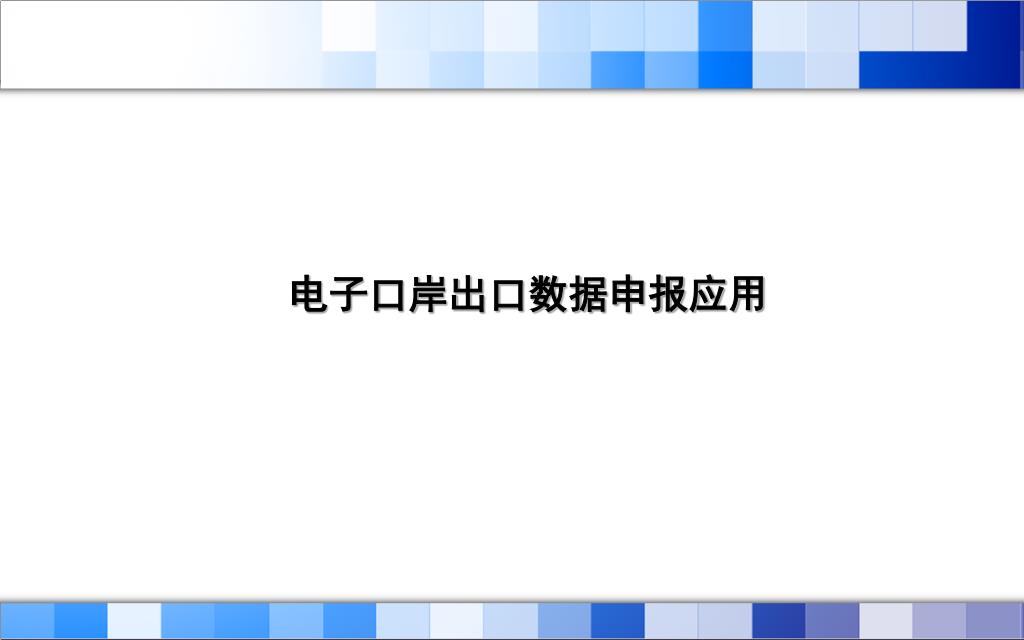 电子口岸出口数据申报应用